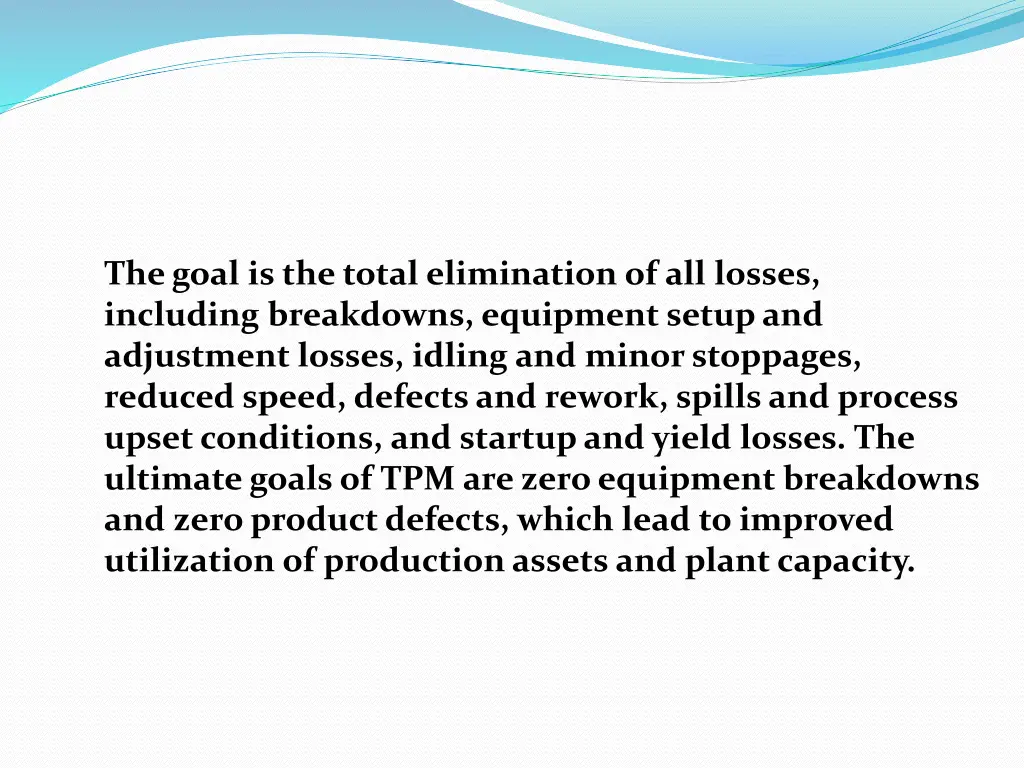 The goal is the total elimination of all losses, including breakdowns, equipment setup and adjustment losses, idling and minor stoppages, reduced speed, defects and rework, spills and process upset conditions, and startup and yield losses. The ultimate goals of TPM are zero equipment breakdowns and zero product defects, which lead to improved utilization of production assets and plant capacity.